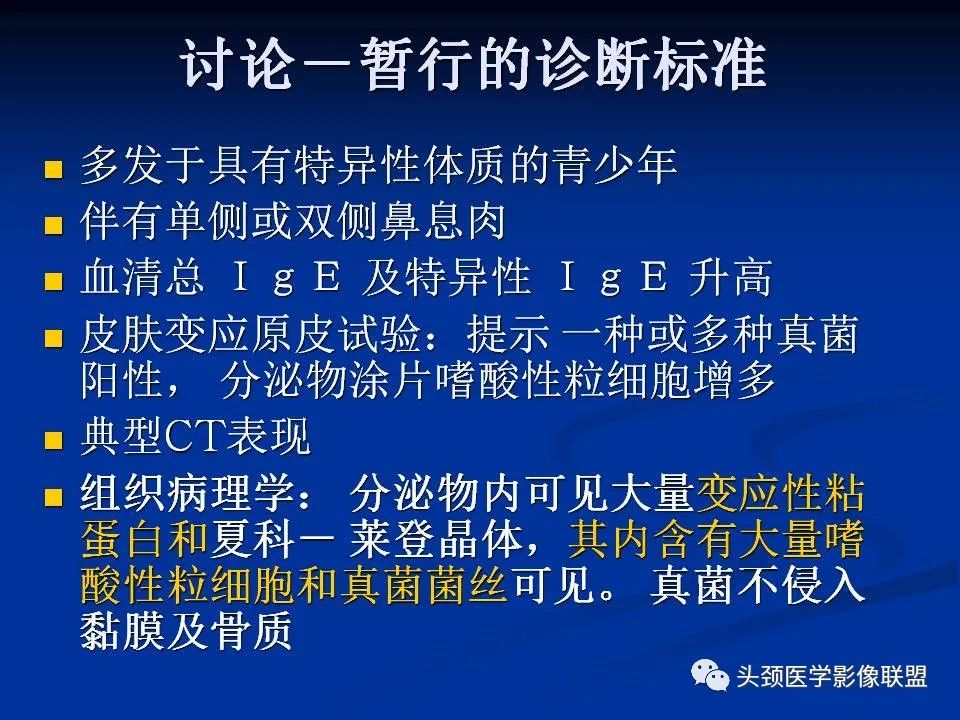 讨论－暂行的诊断标准

- 多发于具有特异性体质的青少年
- 伴有单侧或双侧鼻息肉
- 血清总 ＩｇＥ 及特异性 ＩｇＥ 升高
- 皮肤变应原皮试验：提示 一种或多种真菌阳性， 分泌物涂片嗜酸性粒细胞增多
- 典型CT表现
- 组织病理学： 分泌物内可见大量变应性粘蛋白和夏科－ 莱登晶体，其内含有大量嗜酸性粒细胞和真菌菌丝可见。 真菌不侵入黏膜及骨质

头颈医学影像联盟